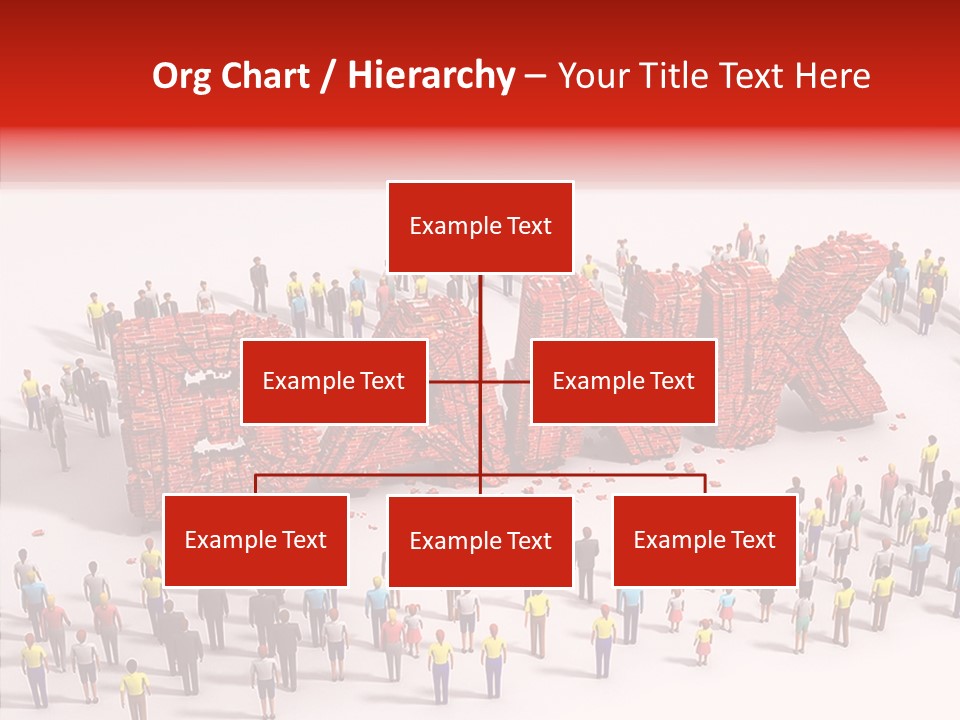 Org Chart / Hierarchy – Your Title Text Here

Example Text

Example Text

Example Text

Example Text

Example Text

Example Text